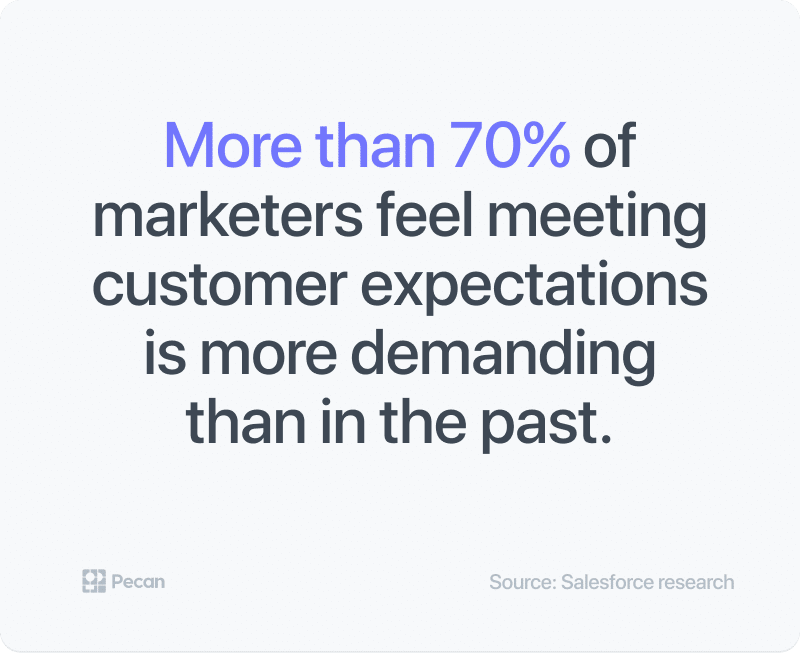 More than 70% of marketers feel meeting customer expectations is more demanding than in the past.

Pecan

Source: Salesforce research